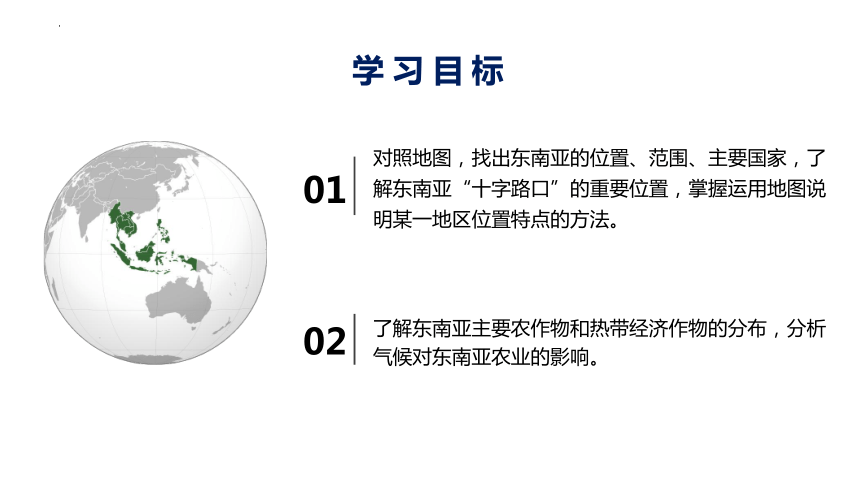 学习目标

01

对照地图，找出东南亚的位置、范围、主要国家，了解东南亚“十字路口”的重要位置，掌握运用地图说明某一地区位置特点的方法。

02

了解东南亚主要农作物和热带经济作物的分布，分析气候对东南亚农业的影响。